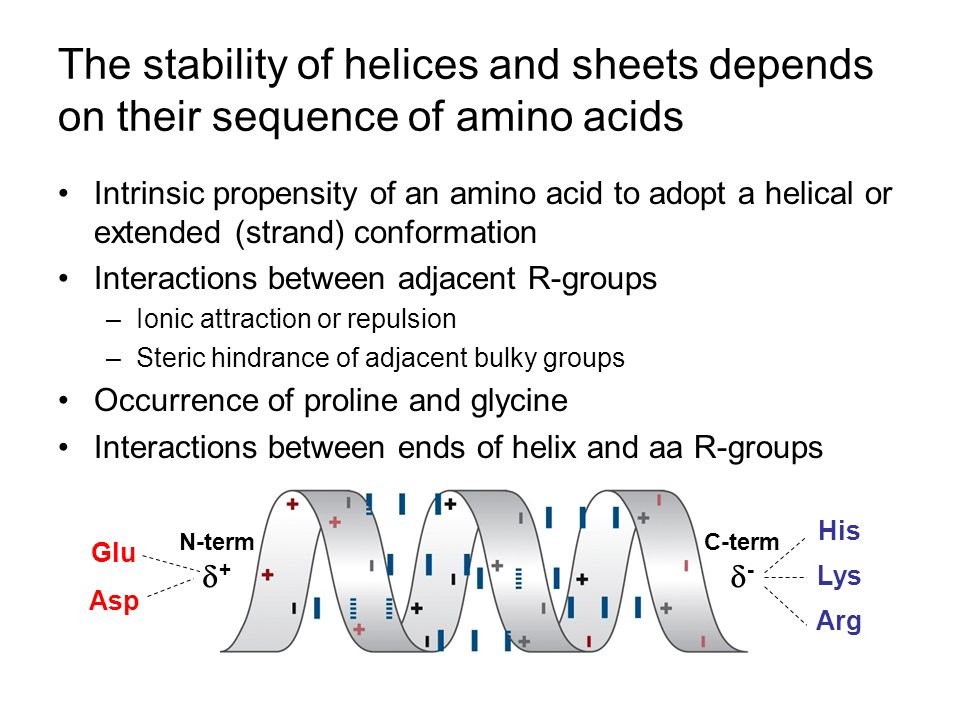 The stability of helices and sheets depends on their sequence of amino acids

• Intrinsic propensity of an amino acid to adopt a helical or extended (strand) conformation
• Interactions between adjacent R-groups
  – Ionic attraction or repulsion
  – Steric hindrance of adjacent bulky groups
• Occurrence of proline and glycine
• Interactions between ends of helix and aa R-groups

Glu
Asp
N-term
$\delta^+$
C-term
$\delta^-$
His
Lys
Arg